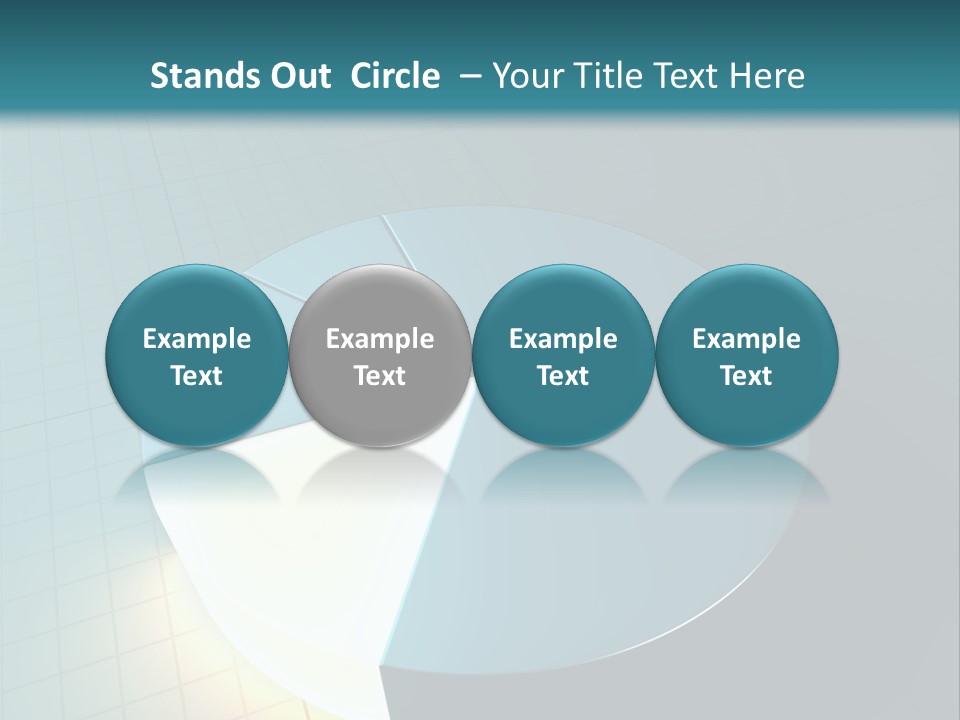 Stands Out Circle – Your Title Text Here

Example Text

Example Text

Example Text

Example Text